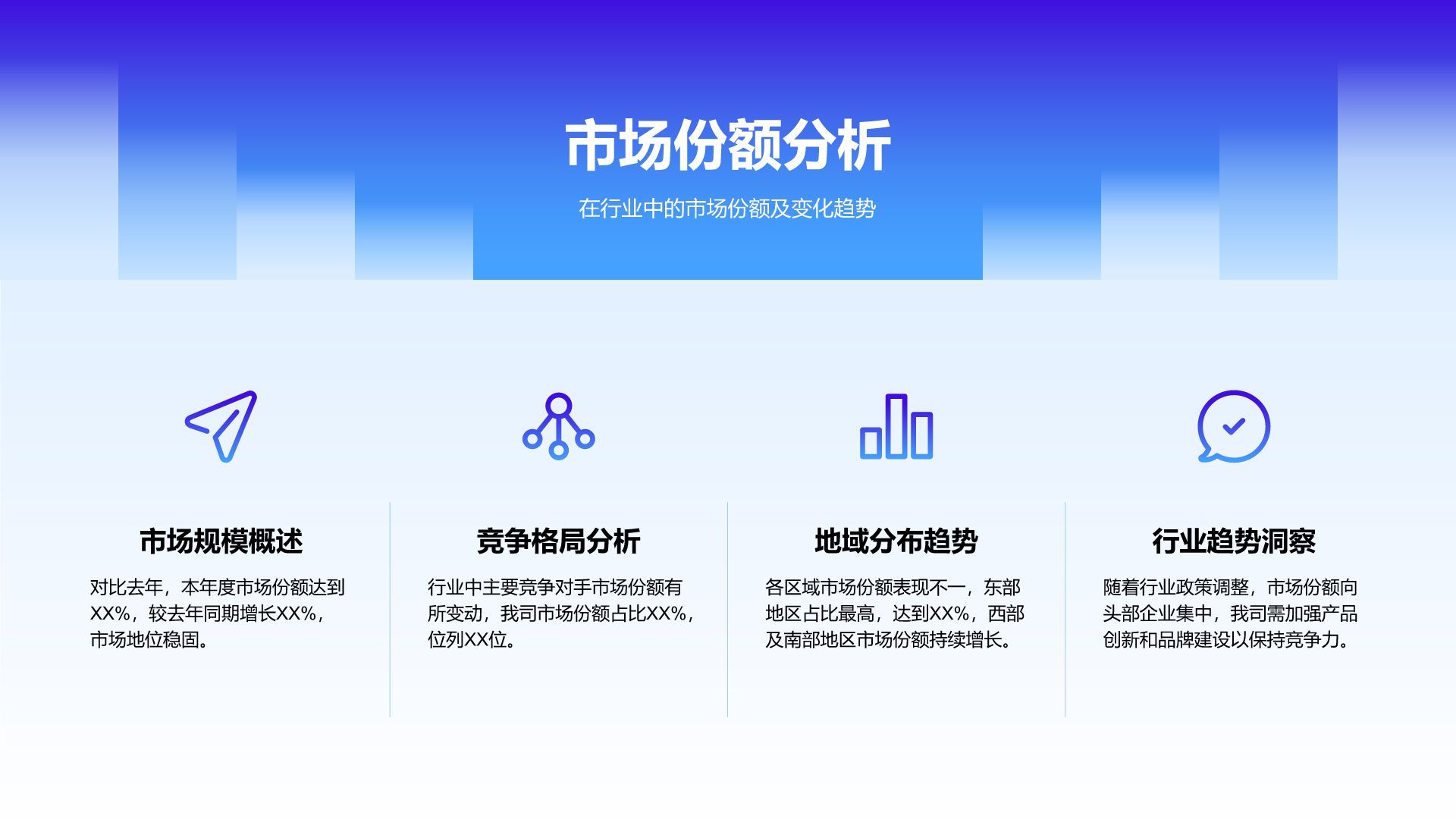 市场份额分析

在行业中的市场份额及变化趋势

市场规模概述

对比去年，本年度市场份额达到XX%，较去年同期增长XX%，市场地位稳固。

竞争格局分析

行业中主要竞争对手市场份额有所变动，我司市场份额占比XX%，位列XX位。

地域分布趋势

各区域市场份额表现不一，东部地区占比最高，达到XX%，西部及南部地区市场份额持续增长。

行业趋势洞察

随着行业政策调整，市场份额向头部企业集中，我司需加强产品创新和品牌建设以保持竞争力。